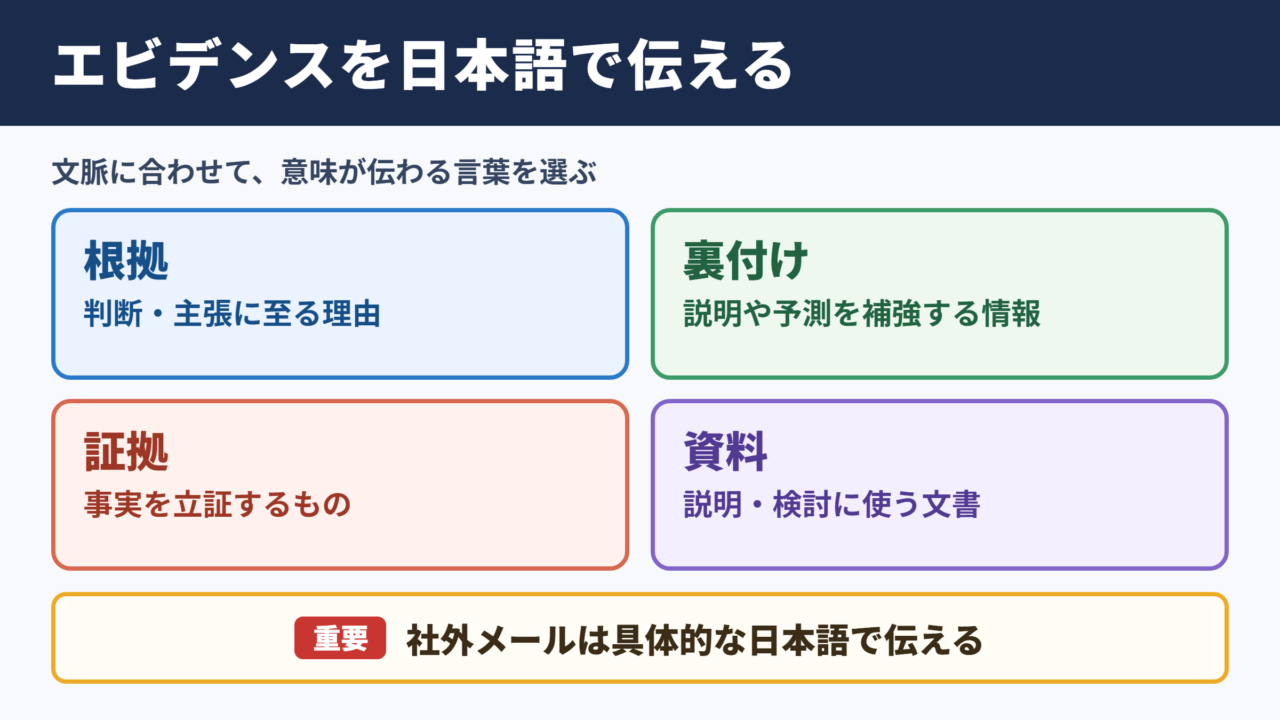 エビデンスを日本語で伝える

文脈に合わせて、意味が伝わる言葉を選ぶ

根拠
判断・主張に至る理由

裏付け
説明や予測を補強する情報

証拠
事実を立証するもの

資料
説明・検討に使う文書

重要 社外メールは具体的な日本語で伝える